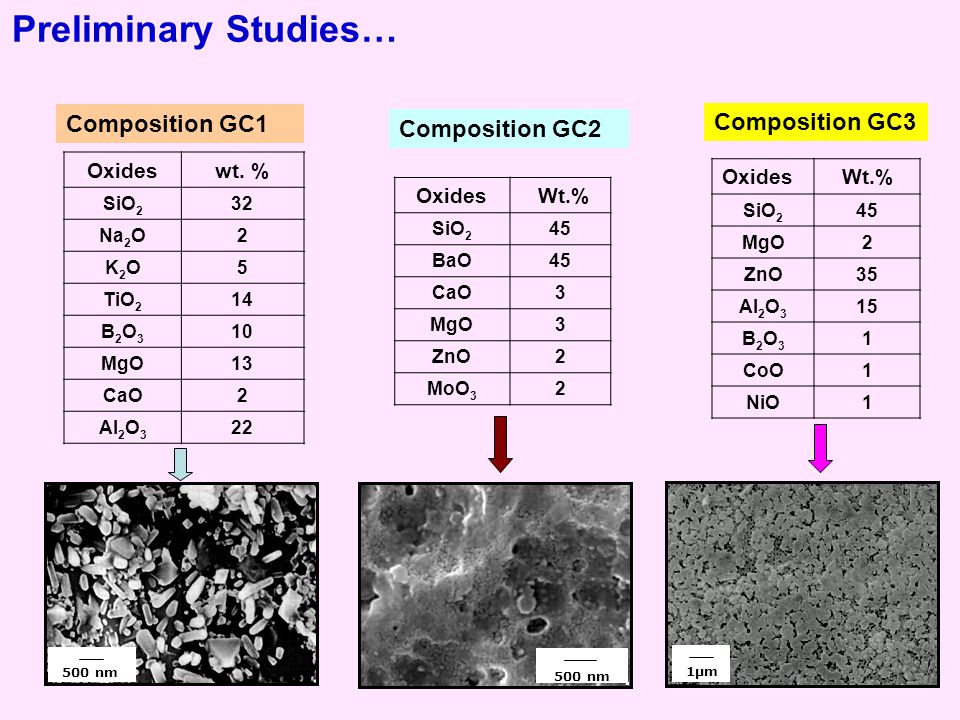 Preliminary Studies…

Composition GC1

| Oxides | wt. % |
|---|---|
| $SiO_2$ | 32 |
| $Na_2O$ | 2 |
| $K_2O$ | 5 |
| $TiO_2$ | 14 |
| $B_2O_3$ | 10 |
| MgO | 13 |
| CaO | 2 |
| $Al_2O_3$ | 22 |

500 nm

Composition GC2

| Oxides | Wt.% |
|---|---|
| $SiO_2$ | 45 |
| BaO | 45 |
| CaO | 3 |
| MgO | 3 |
| ZnO | 2 |
| $MoO_3$ | 2 |

500 nm

Composition GC3

| Oxides | Wt.% |
|---|---|
| $SiO_2$ | 45 |
| MgO | 2 |
| ZnO | 35 |
| $Al_2O_3$ | 15 |
| $B_2O_3$ | 1 |
| CoO | 1 |
| NiO | 1 |

1μm